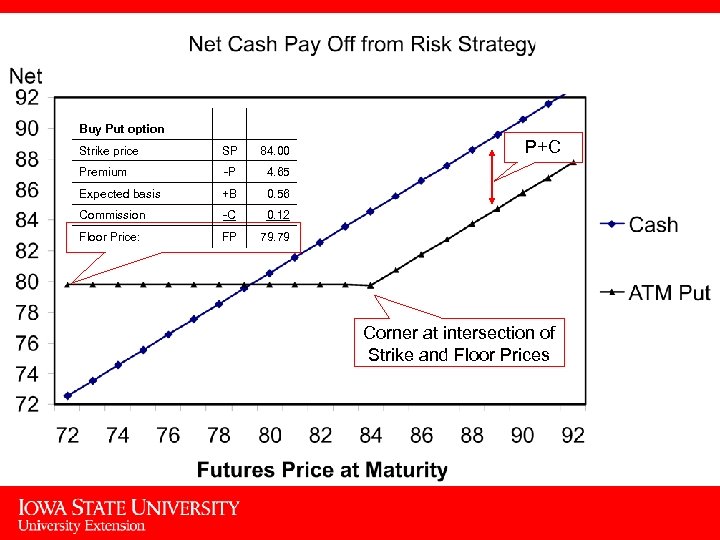 Net Cash Pay Off from Risk Strategy

Net

92
90
88
86
84
82
80
78
76
74
72

| Buy Put option | | |
|---|---|---|
| Strike price | SP | 84.00 |
| Premium | -P | 4.65 |
| Expected basis | +B | 0.56 |
| Commission | -C | 0.12 |
| Floor Price: | FP | 79.79 |

P+C

Corner at intersection of Strike and Floor Prices

Cash

ATM Put

72 74 76 78 80 82 84 86 88 90 92

Futures Price at Maturity

IOWA STATE UNIVERSITY
University Extension